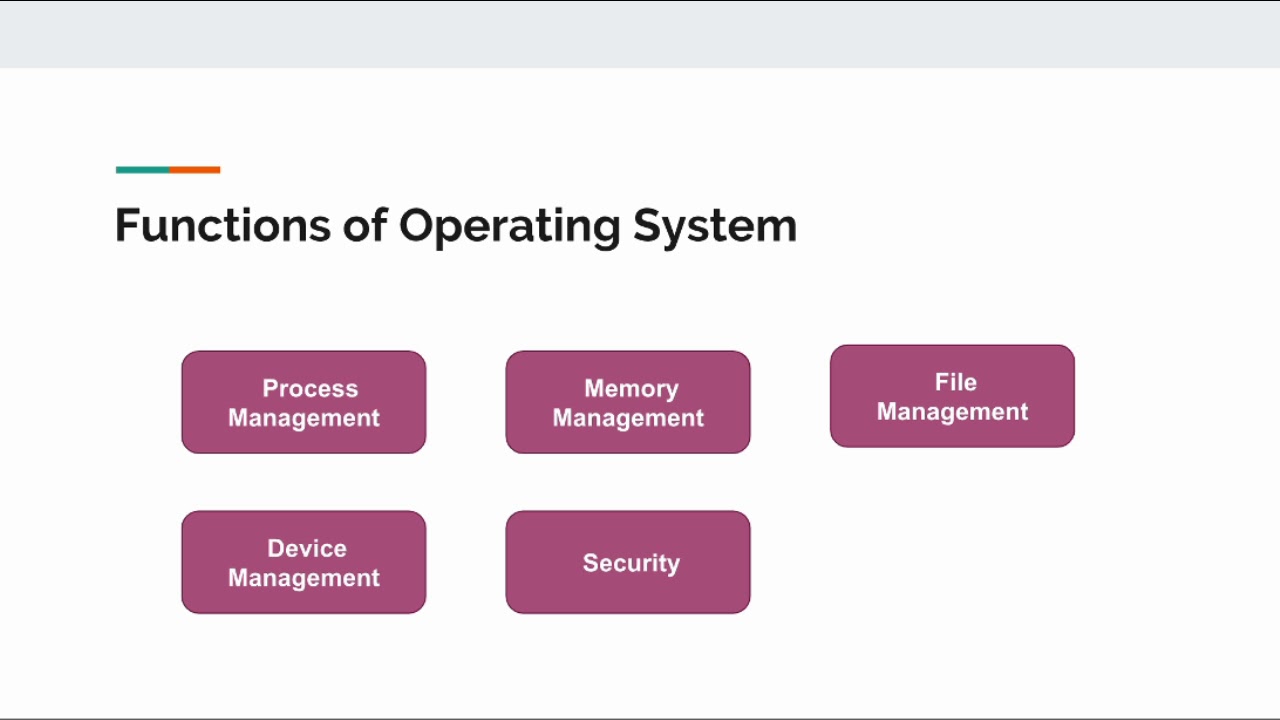 Functions of Operating System

Process Management

Memory Management

File Management

Device Management

Security